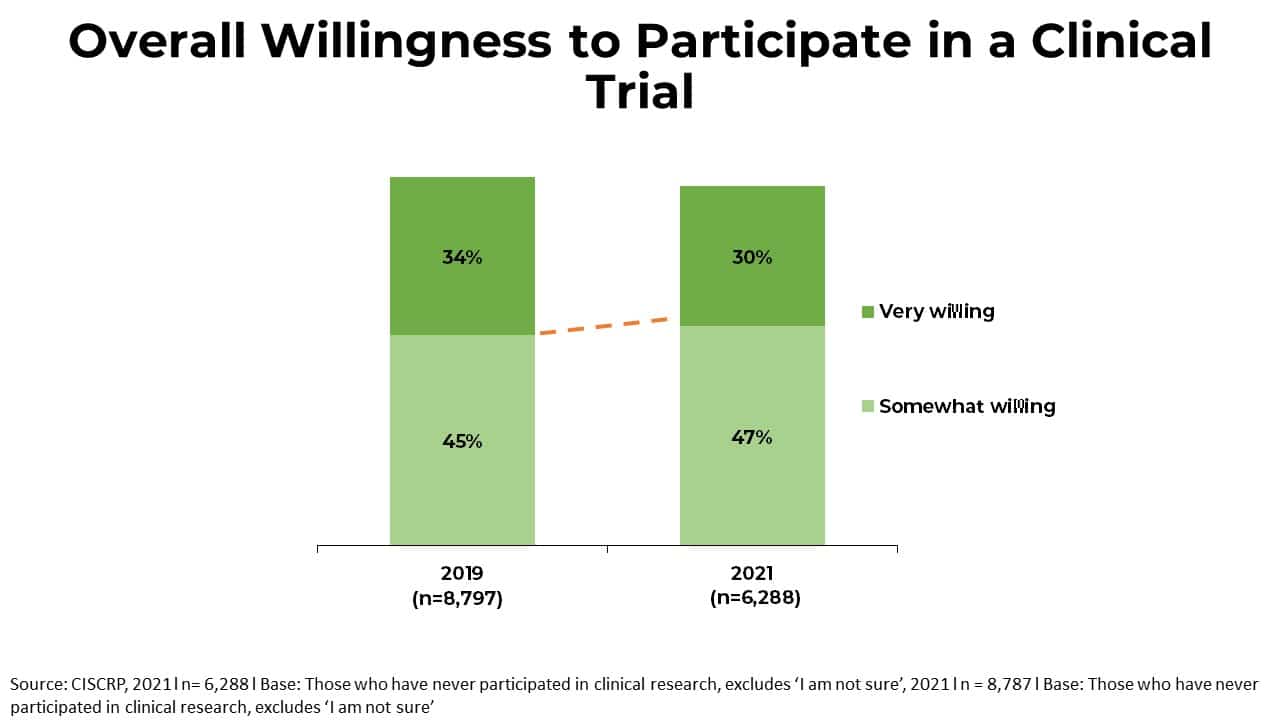 Overall Willingness to Participate in a Clinical Trial

34%

45%

30%

47%

Very willing

Somewhat willing

2019
(n=8,797)

2021
(n=6,288)

Source: CISCRP, 2021 l n= 6,288 l Base: Those who have never participated in clinical research, excludes 'I am not sure', 2021 l n = 8,787 l Base: Those who have never participated in clinical research, excludes 'I am not sure'